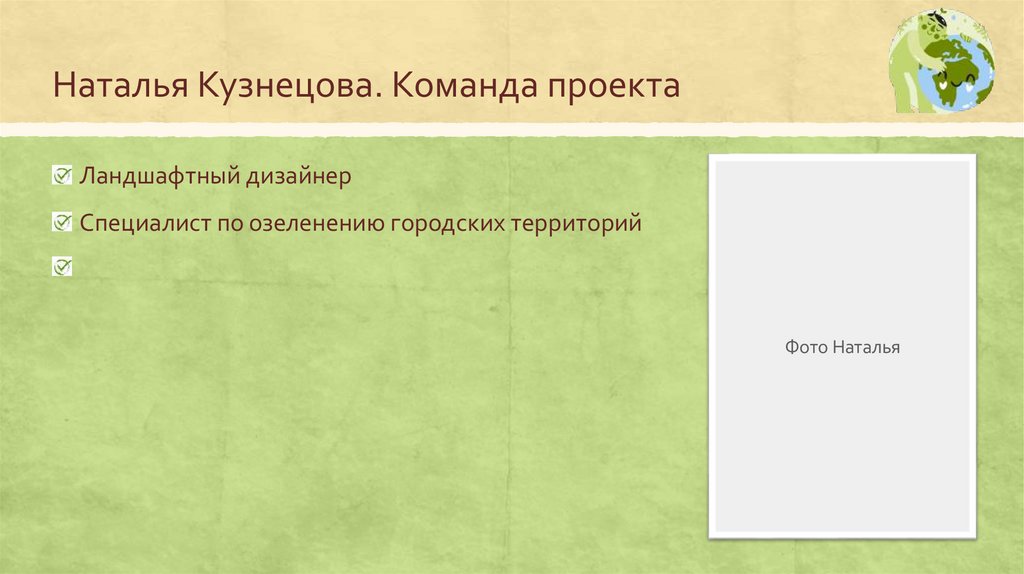 Наталья Кузнецова. Команда проекта

Ландшафтный дизайнер

Специалист по озеленению городских территорий

Фото Наталья